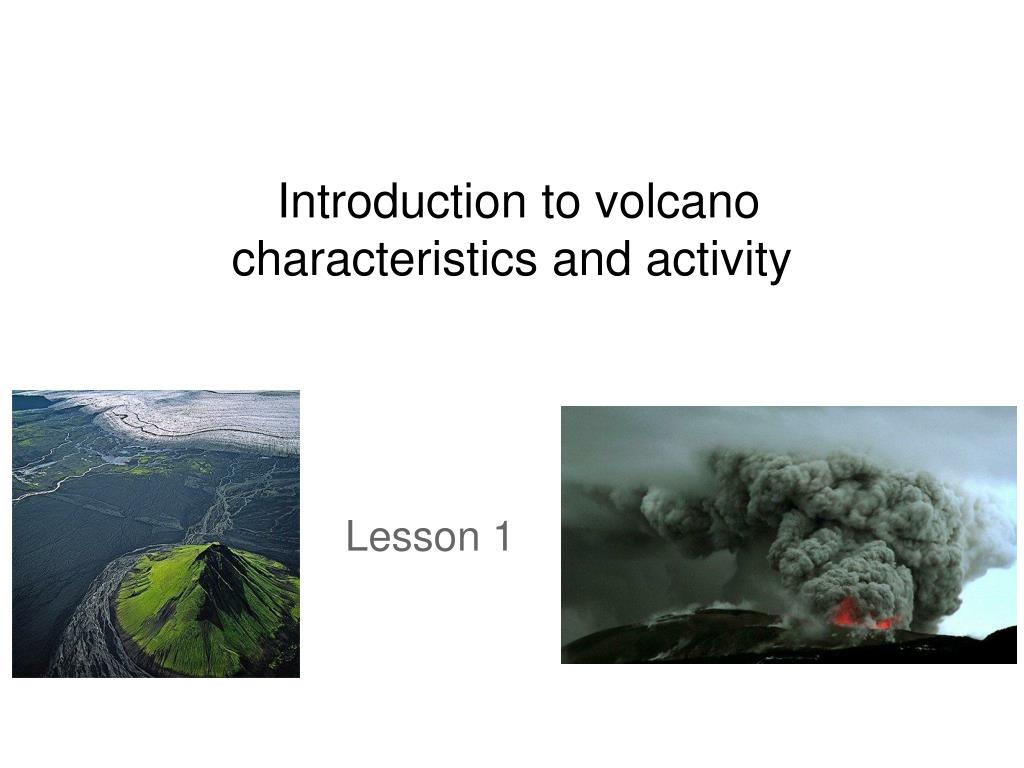 Introduction to volcano characteristics and activity

Lesson 1